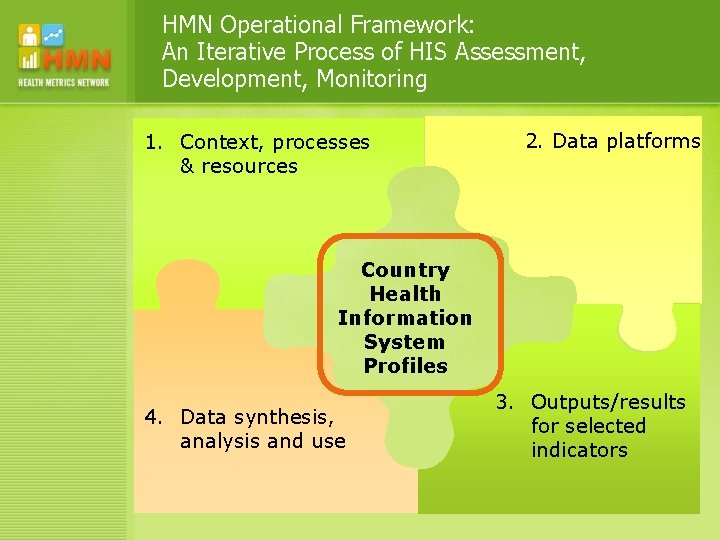 HMN
HEALTH METRICS NETWORK

HMN Operational Framework: An Iterative Process of HIS Assessment, Development, Monitoring

1. Context, processes & resources

2. Data platforms

Country Health Information System Profiles

4. Data synthesis, analysis and use

3. Outputs/results for selected indicators